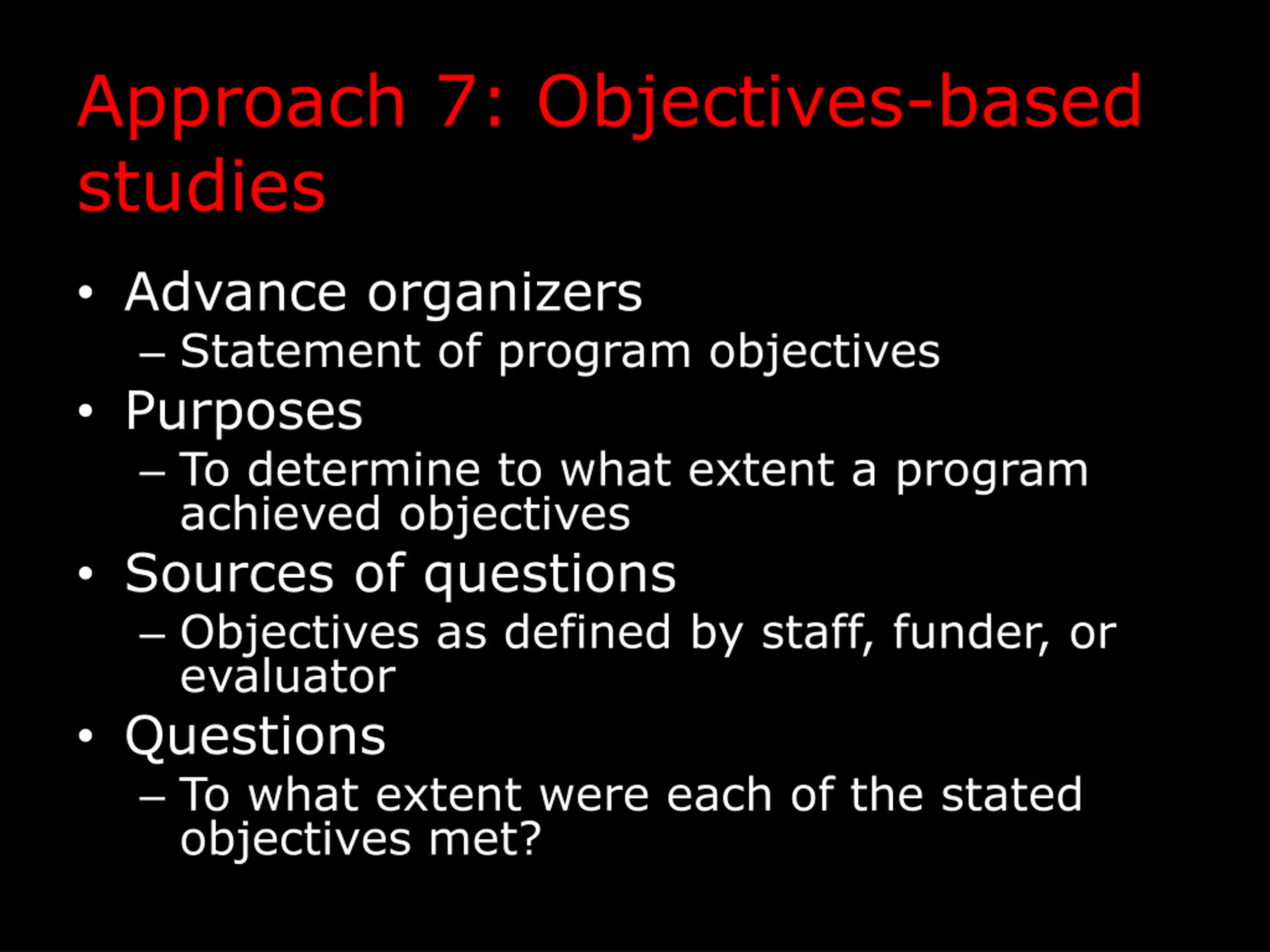 Approach 7: Objectives-based studies

• Advance organizers
– Statement of program objectives
• Purposes
– To determine to what extent a program achieved objectives
• Sources of questions
– Objectives as defined by staff, funder, or evaluator
• Questions
– To what extent were each of the stated objectives met?